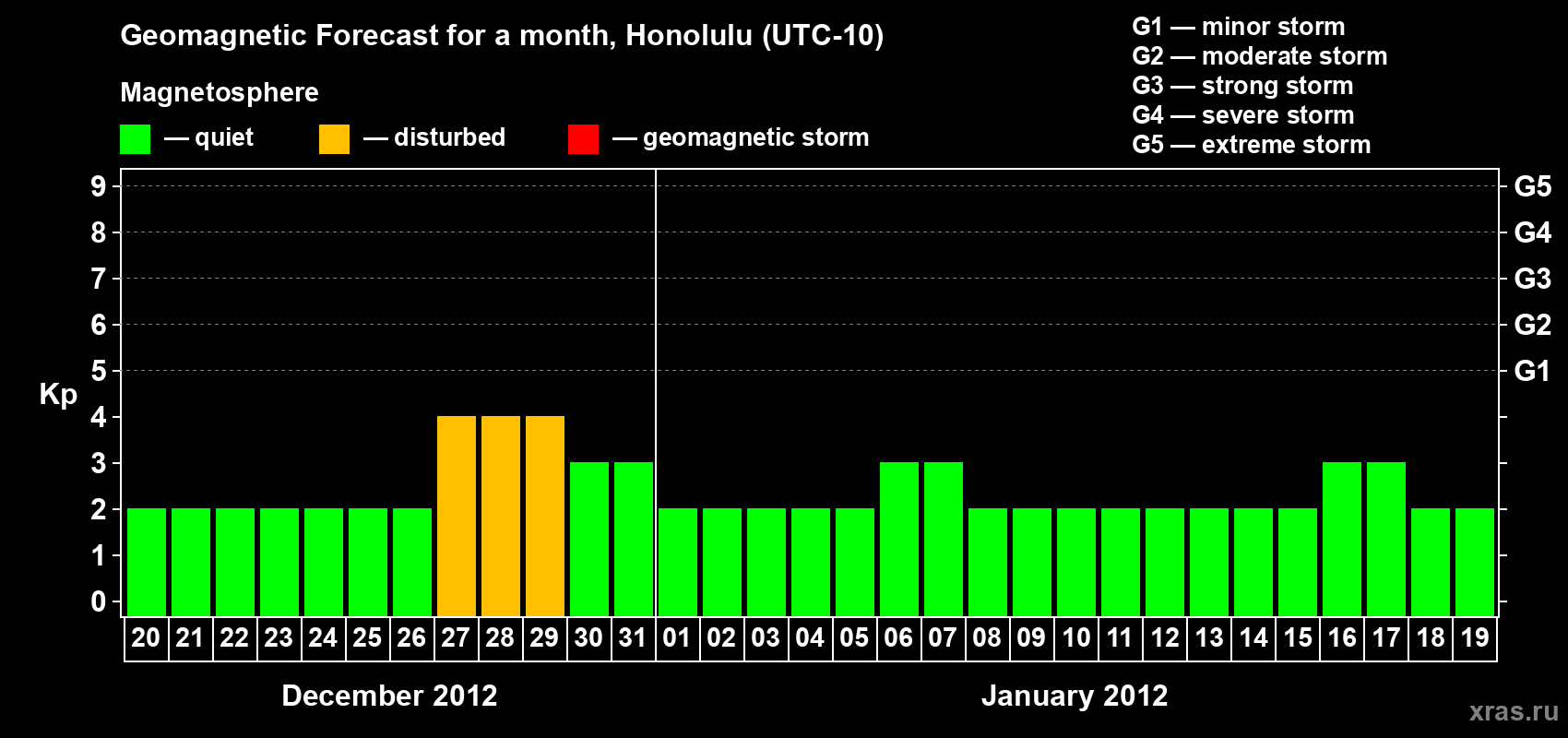 Geomagnetic Forecast for a month, Honolulu (UTC-10)

Magnetosphere

— quiet — disturbed — geomagnetic storm

G1 — minor storm
G2 — moderate storm
G3 — strong storm
G4 — severe storm
G5 — extreme storm

Kp

9 8 7 6 5 4 3 2 1 0

G5 G4 G3 G2 G1

20 21 22 23 24 25 26 27 28 29 30 31 01 02 03 04 05 06 07 08 09 10 11 12 13 14 15 16 17 18 19

December 2012

January 2012

xras.ru